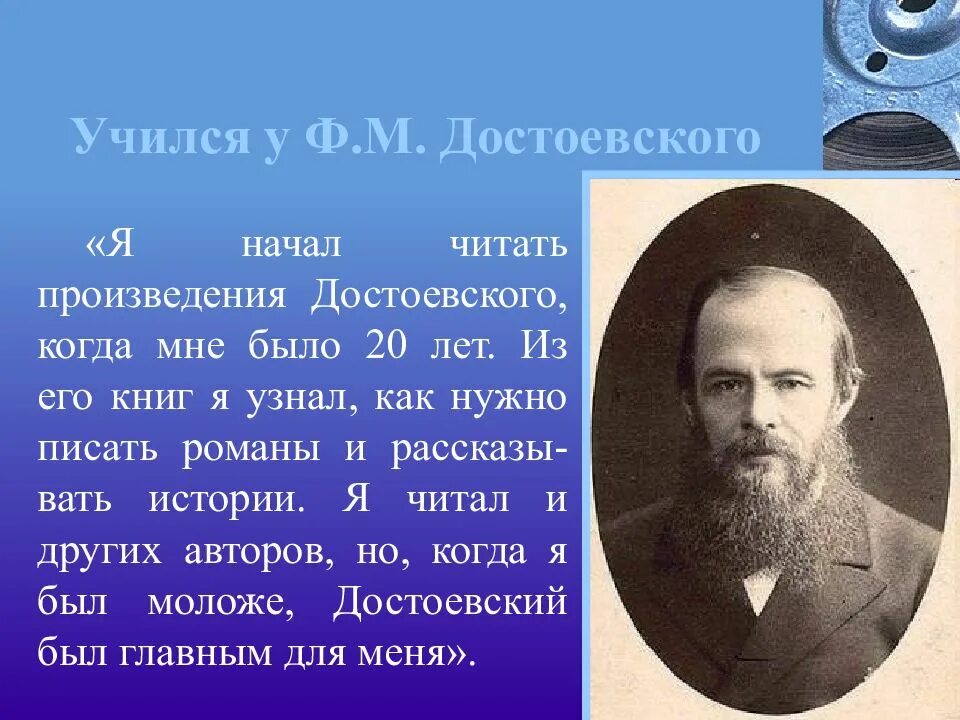 Учился у Ф.М. Достоевского

«Я начал читать произведения Достоевского, когда мне было 20 лет. Из его книг я узнал, как нужно писать романы и рассказывать истории. Я читал и других авторов, но, когда я был моложе, Достоевский был главным для меня».